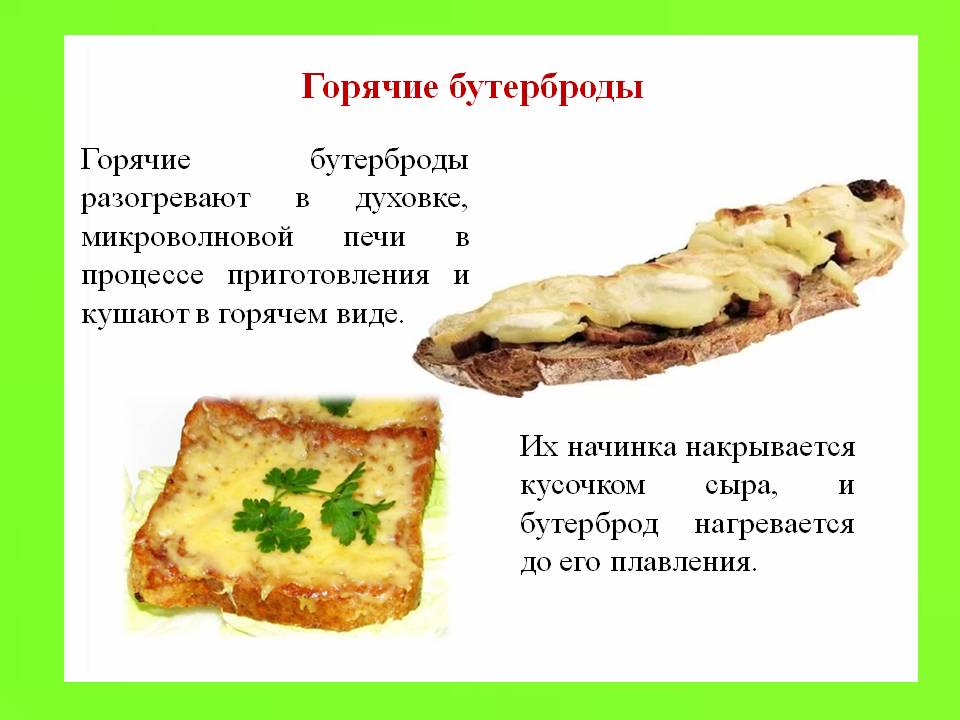 Горячие бутерброды

Горячие бутерброды разогревают в духовке, микроволновой печи в процессе приготовления и кушают в горячем виде.

Их начинка накрывается кусочком сыра, и бутерброд нагревается до его плавления.